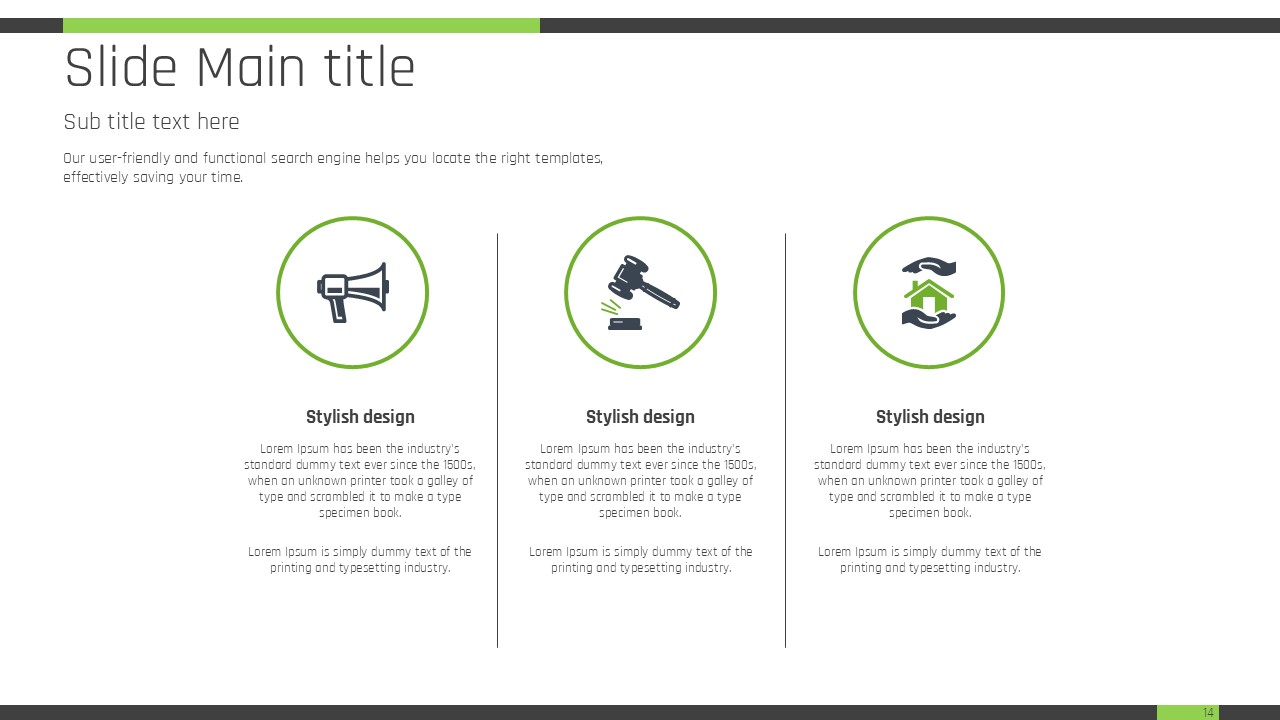 Slide Main title

Sub title text here

Our user-friendly and functional search engine helps you locate the right templates, effectively saving your time.

Stylish design

Lorem Ipsum has been the industry's standard dummy text ever since the 1500s, when an unknown printer took a galley of type and scrambled it to make a type specimen book.

Lorem Ipsum is simply dummy text of the printing and typesetting industry.

Stylish design

Lorem Ipsum has been the industry's standard dummy text ever since the 1500s, when an unknown printer took a galley of type and scrambled it to make a type specimen book.

Lorem Ipsum is simply dummy text of the printing and typesetting industry.

Stylish design

Lorem Ipsum has been the industry's standard dummy text ever since the 1500s, when an unknown printer took a galley of type and scrambled it to make a type specimen book.

Lorem Ipsum is simply dummy text of the printing and typesetting industry.

14